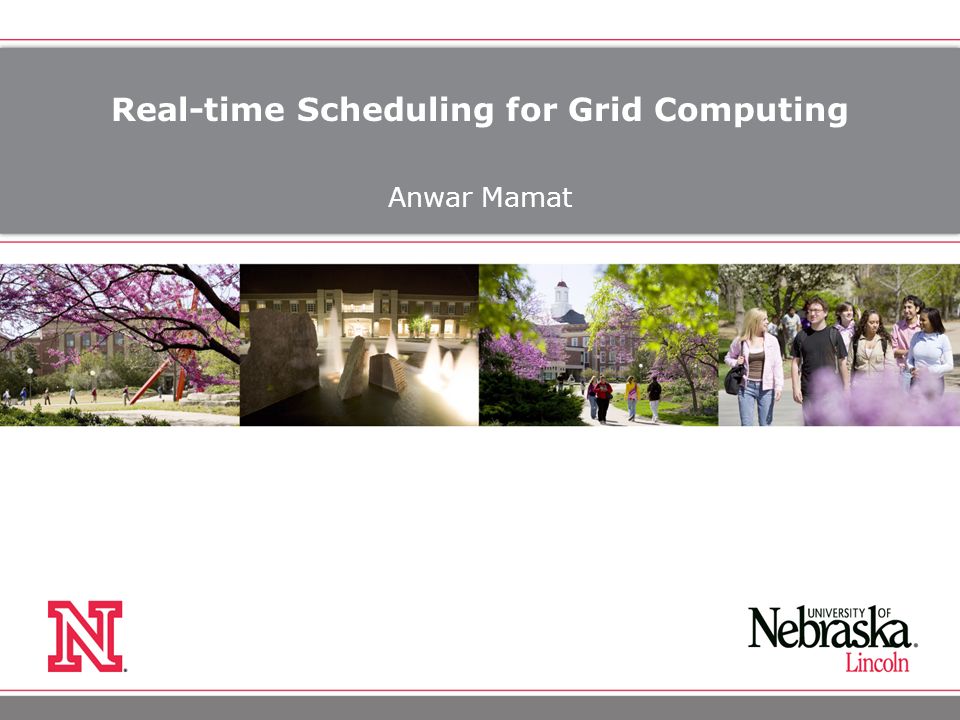 Real-time Scheduling for Grid Computing

Anwar Mamat

N

UNIVERSITY OF
Nebraska
Lincoln